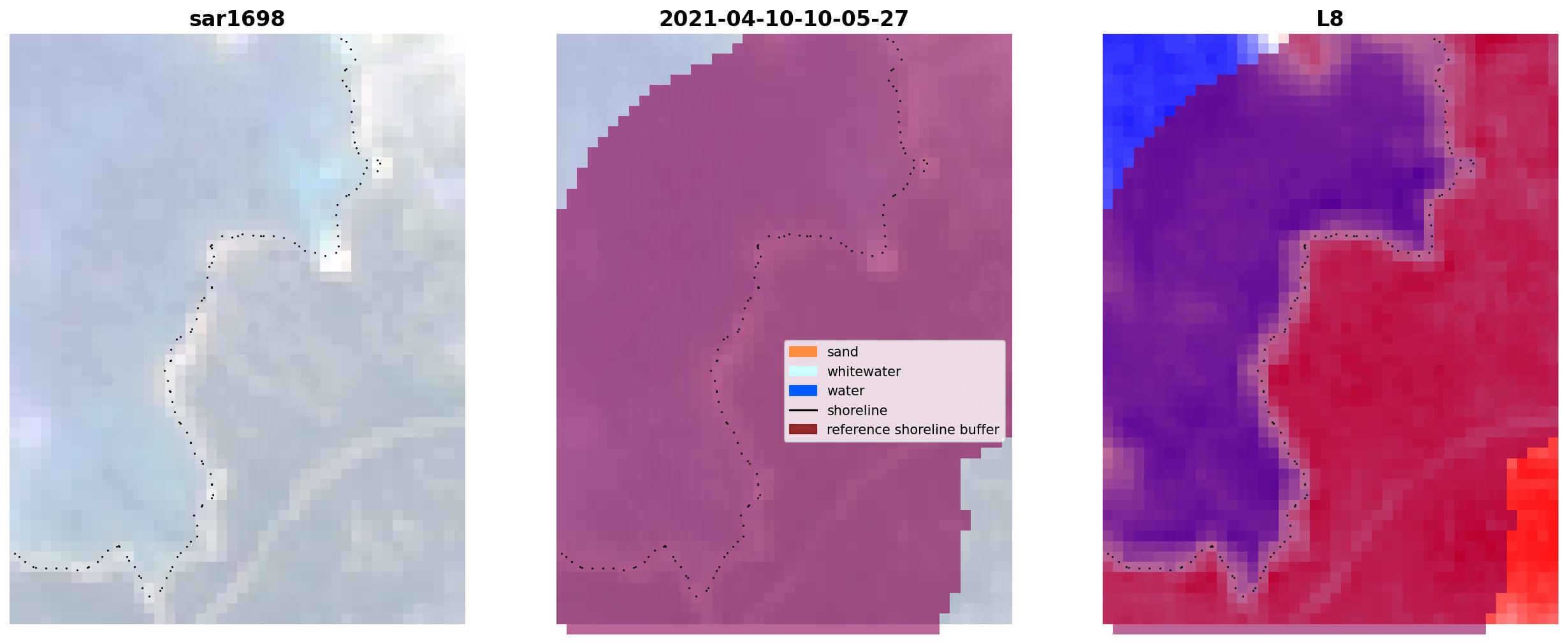 sar1698

2021-04-10-10-05-27

sand
whitewater
water
shoreline
reference shoreline buffer

L8